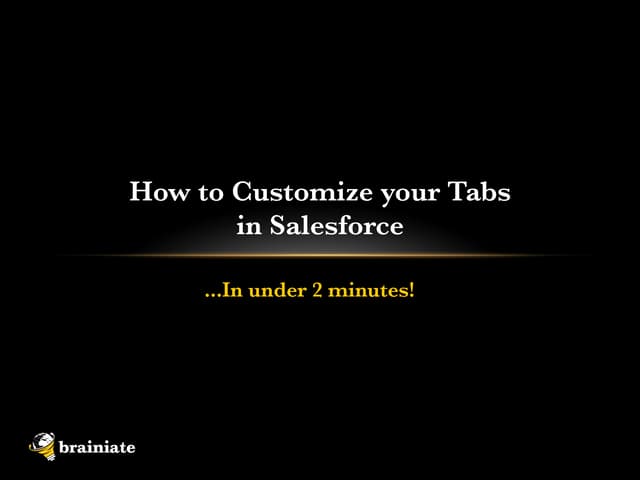 How to Customize your Tabs in Salesforce

…In under 2 minutes!

brainiate